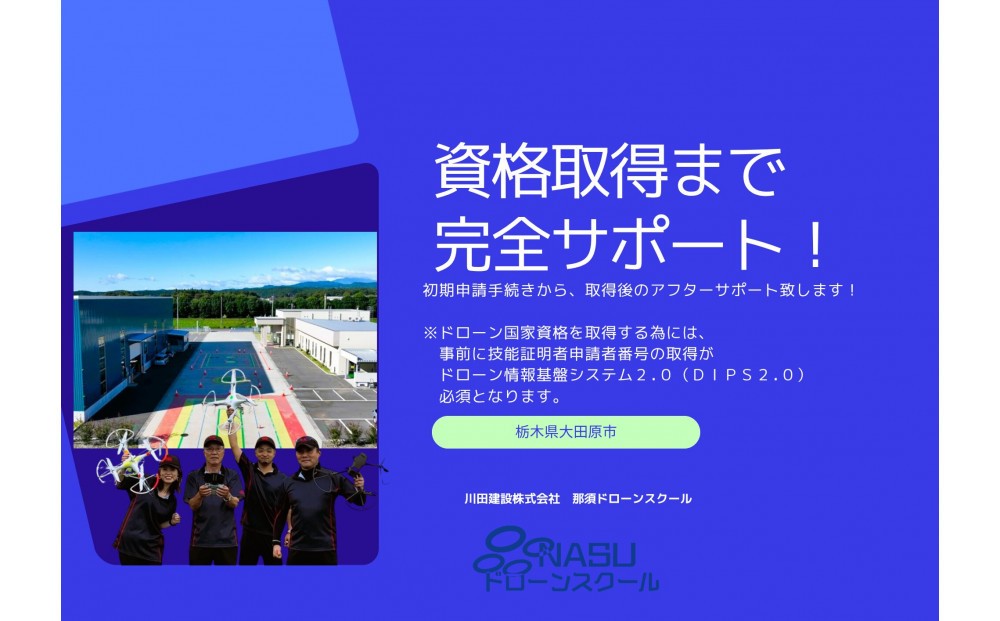 資格取得まで
完全サポート！

初期申請手続きから、取得後のアフターサポート致します！

※ドローン国家資格を取得する為には、
事前に技能証明者申請者番号の取得が
ドローン情報基盤システム２.０（ＤＩＰＳ２.０）
必須となります。

栃木県大田原市

川田建設株式会社　那須ドローンスクール

NASU
ドローンスクール